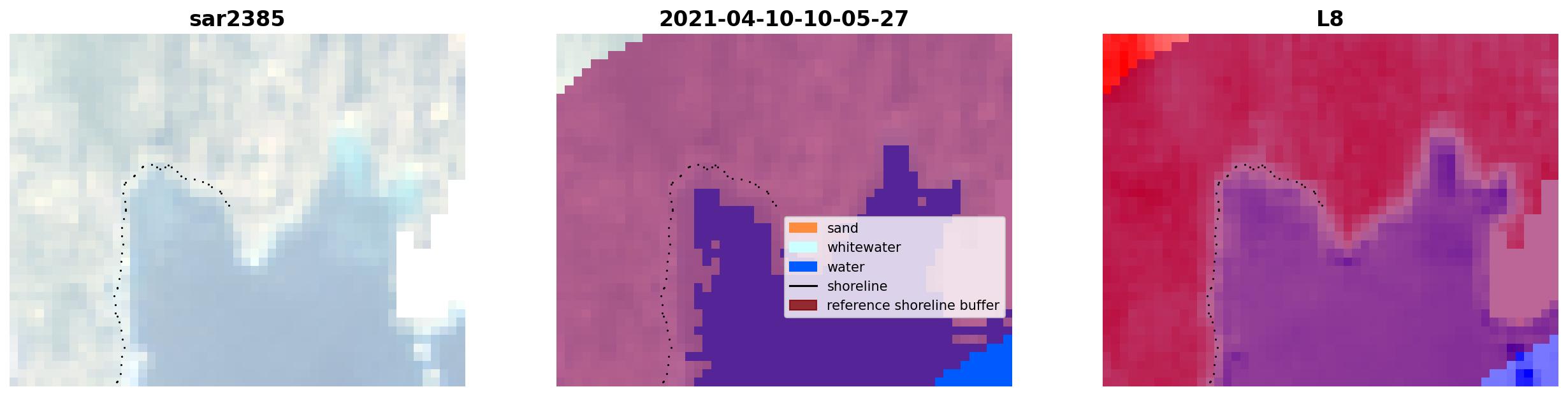 sar2385

2021-04-10-10-05-27

sand
whitewater
water
shoreline
reference shoreline buffer

L8